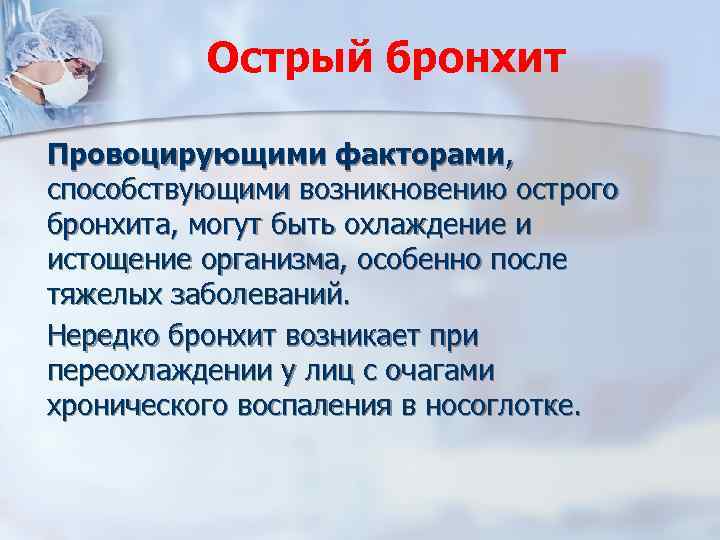 Острый бронхит

Провоцирующими факторами, способствующими возникновению острого бронхита, могут быть охлаждение и истощение организма, особенно после тяжелых заболеваний.

Нередко бронхит возникает при переохлаждении у лиц с очагами хронического воспаления в носоглотке.